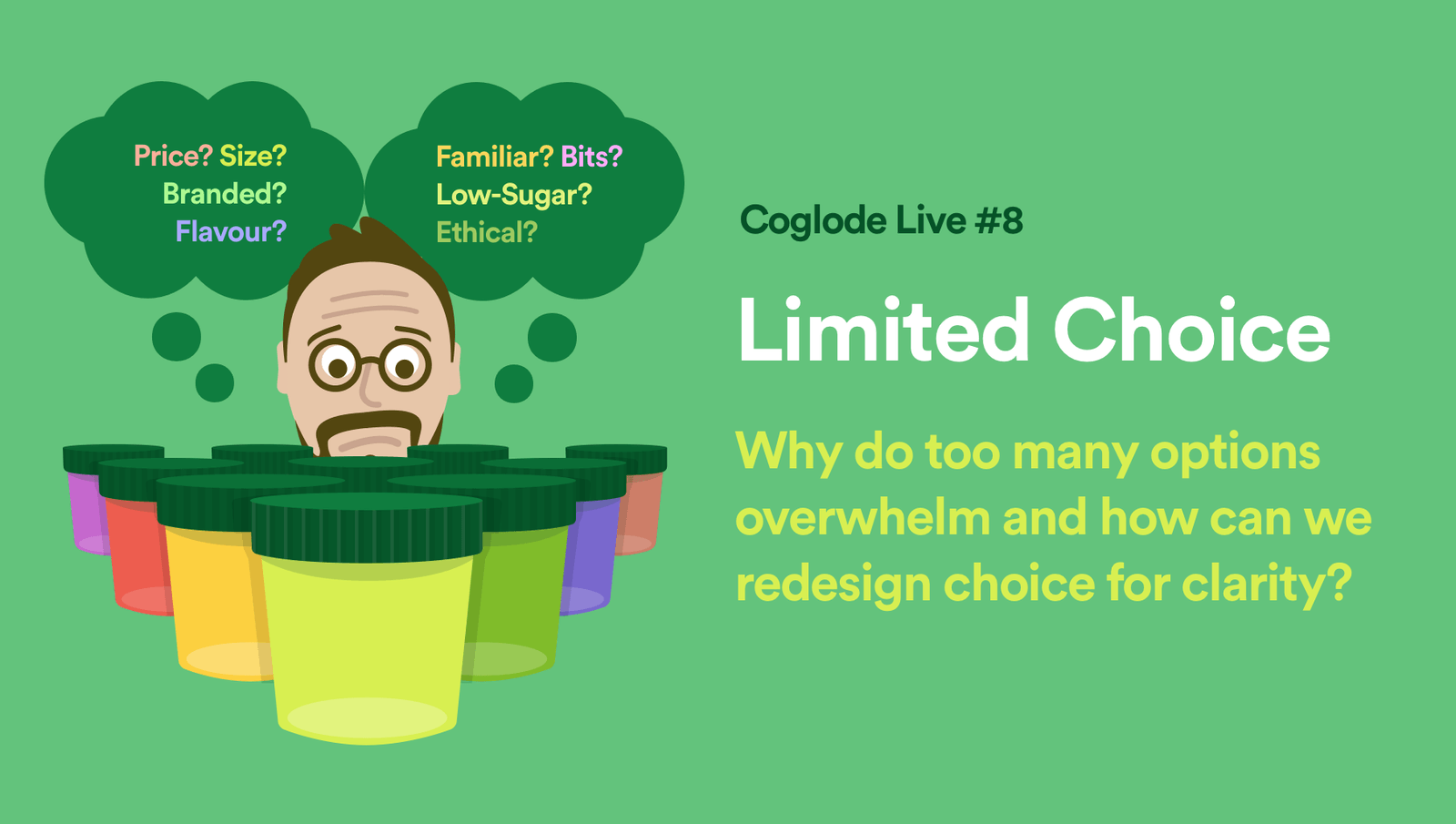 Price? Size?
Branded?
Flavour?

Familiar? Bits?
Low-Sugar?
Ethical?

Coglode Live #8

Limited Choice

Why do too many options overwhelm and how can we redesign choice for clarity?